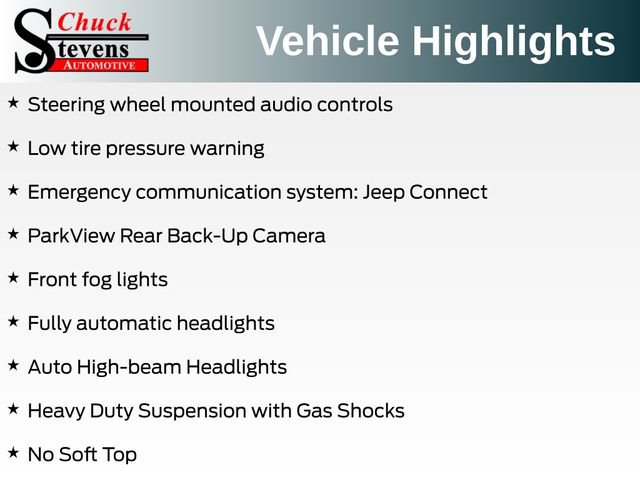 Chuck Stevens AUTOMOTIVE

Vehicle Highlights

★ Steering wheel mounted audio controls

★ Low tire pressure warning

★ Emergency communication system: Jeep Connect

★ ParkView Rear Back-Up Camera

★ Front fog lights

★ Fully automatic headlights

★ Auto High-beam Headlights

★ Heavy Duty Suspension with Gas Shocks

★ No Soft Top